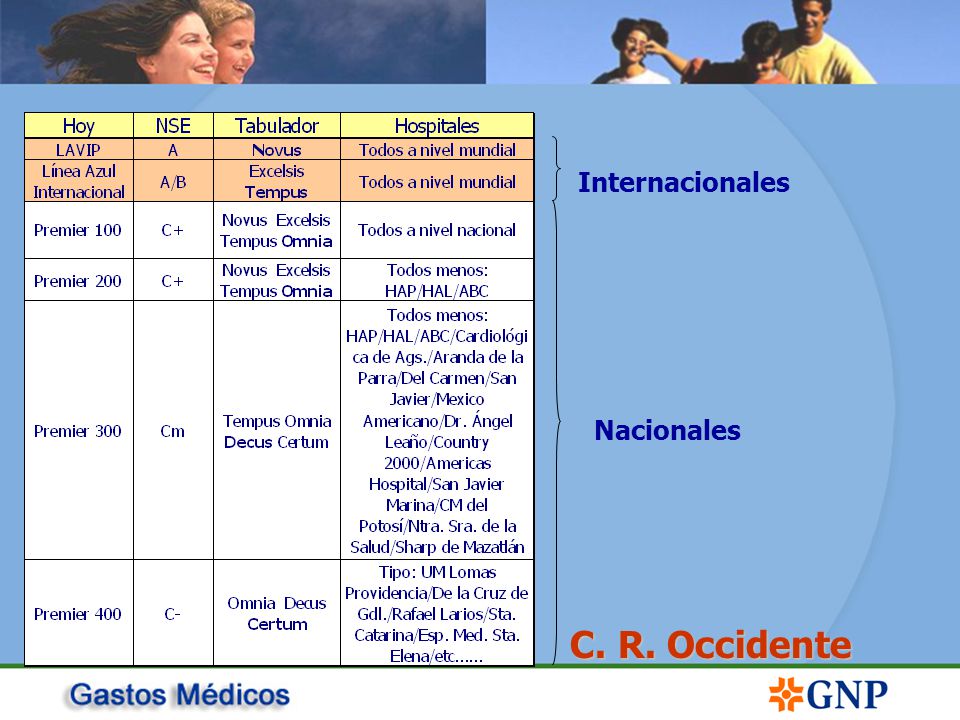 | Hoy | NSE | Tabulador | Hospitales |
|---|---|---|---|
| LAVIP | A | Novus | Todos a nivel mundial |
| Línea Azul Internacional | A/B | Excelsis Tempus | Todos a nivel mundial |
| Premier 100 | C+ | Novus Excelsis Tempus Omnia | Todos a nivel nacional |
| Premier 200 | C+ | Novus Excelsis Tempus Omnia | Todos menos: HAP/HAL/ABC |
| Premier 300 | Cm | Tempus Omnia Decus Certum | Todos menos: HAP/HAL/ABC/Cardiológica de Ags./Aranda de la Parra/Del Carmen/San Javier/Mexico Americano/Dr. Ángel Leaño/Country 2000/Americas Hospital/San Javier Marina/CM del Potosí/Ntra. Sra. de la Salud/Sharp de Mazatlán |
| Premier 400 | C- | Omnia Decus Certum | Tipo: UM Lomas Providencia/De la Cruz de Gdl./Rafael Larios/Sta. Catarina/Esp. Med. Sta. Elena/etc...... |

Internacionales

Nacionales

C. R. Occidente

Gastos Médicos

GNP